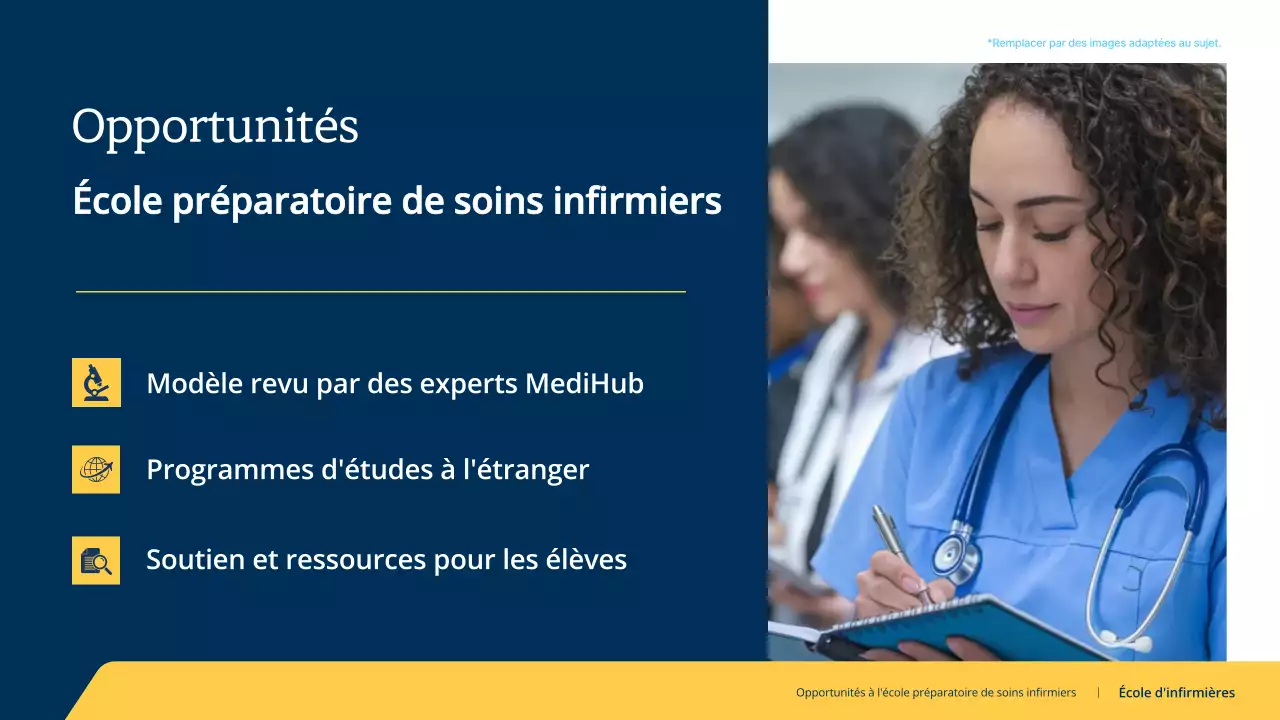 *Remplacer par des images adaptées au sujet.

Opportunités

École préparatoire de soins infirmiers

Modèle revu par des experts MediHub

Programmes d'études à l'étranger

Soutien et ressources pour les élèves

Opportunités à l'école préparatoire de soins infirmiers | École d'infirmières